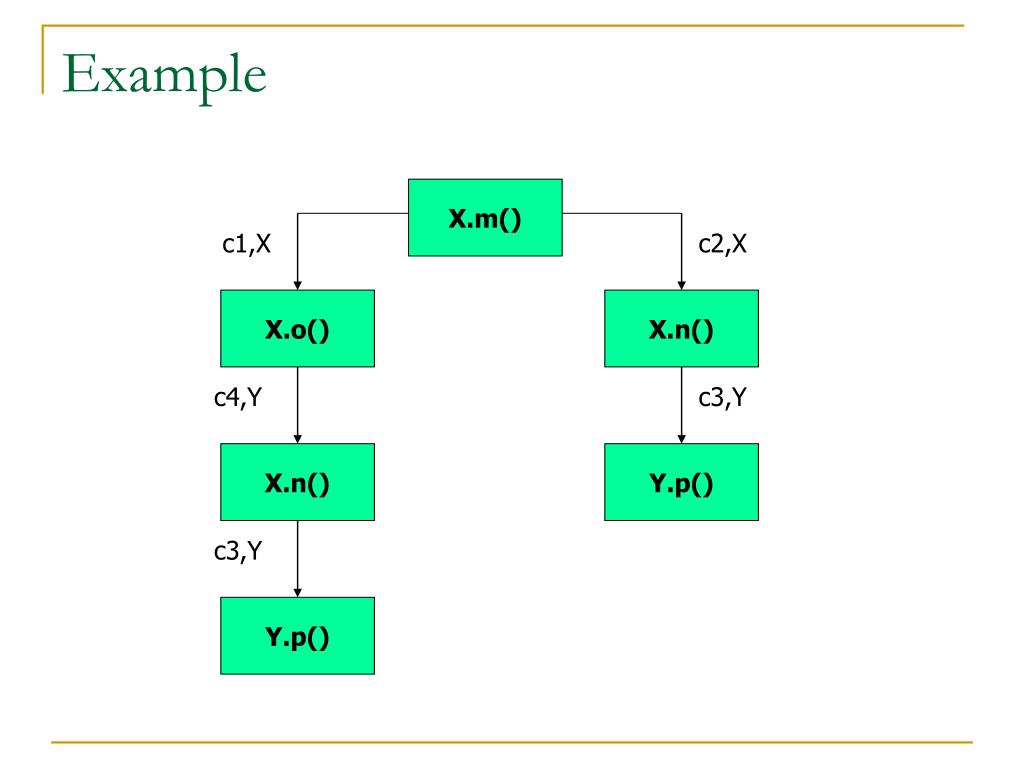 Example

X.m()

c1,X

c2,X

X.o()

X.n()

c4,Y

c3,Y

X.n()

Y.p()

c3,Y

Y.p()